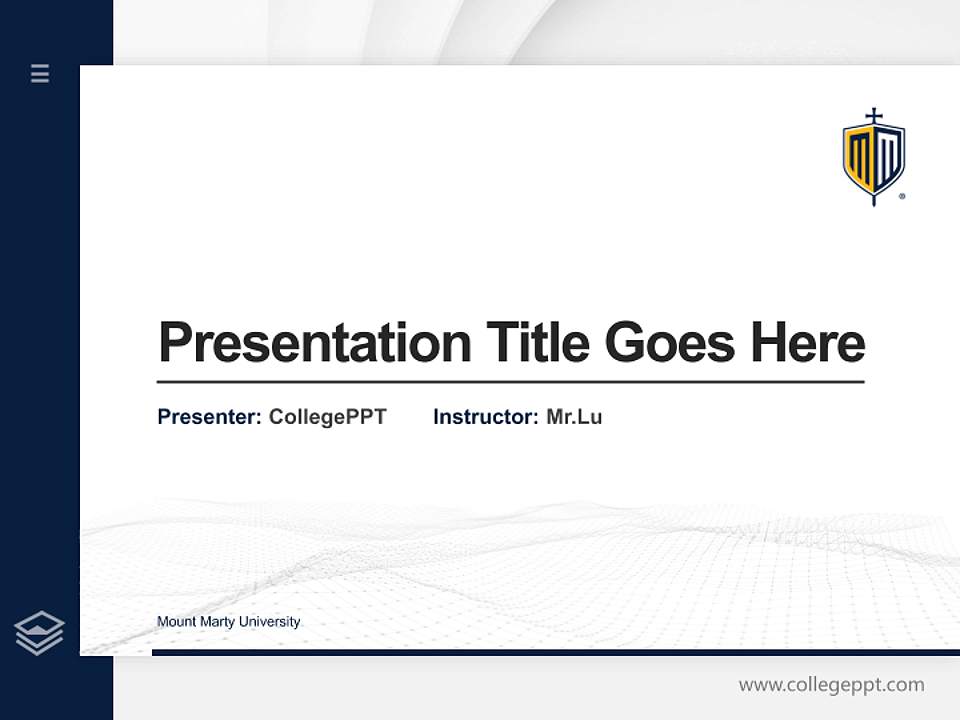 Presentation Title Goes Here

Presenter: CollegePPT Instructor: Mr.Lu

Mount Marty University

www.collegeppt.com